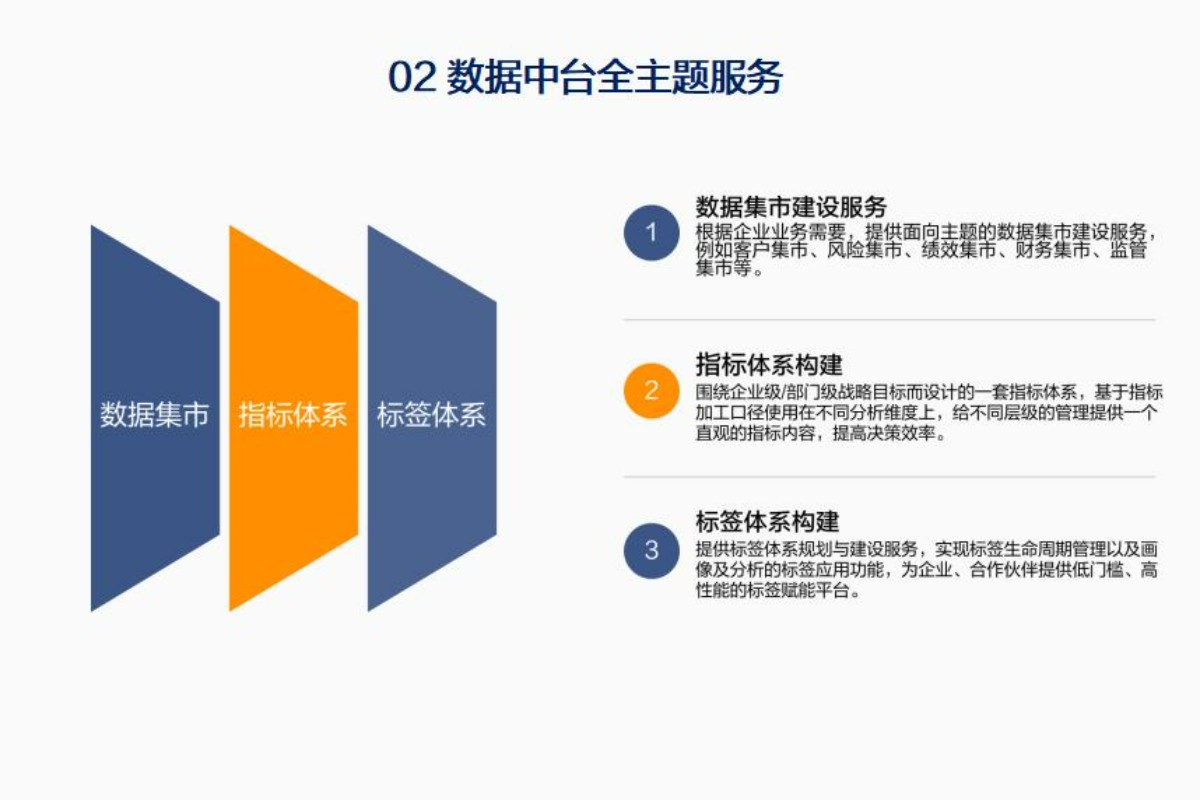 02 数据中台全主题服务

数据集市

指标体系

标签体系

1

数据集市建设服务

根据企业业务需要，提供面向主题的数据集市建设服务，例如客户集市、风险集市、绩效集市、财务集市、监管集市等。

2

指标体系构建

围绕企业级/部门级战略目标而设计的一套指标体系，基于指标加工口径使用在不同分析维度上，给不同层级的管理提供一个直观的指标内容，提高决策效率。

3

标签体系构建

提供标签体系规划与建设服务，实现标签生命周期管理以及画像及分析的标签应用功能，为企业、合作伙伴提供低门槛、高性能的标签赋能平台。